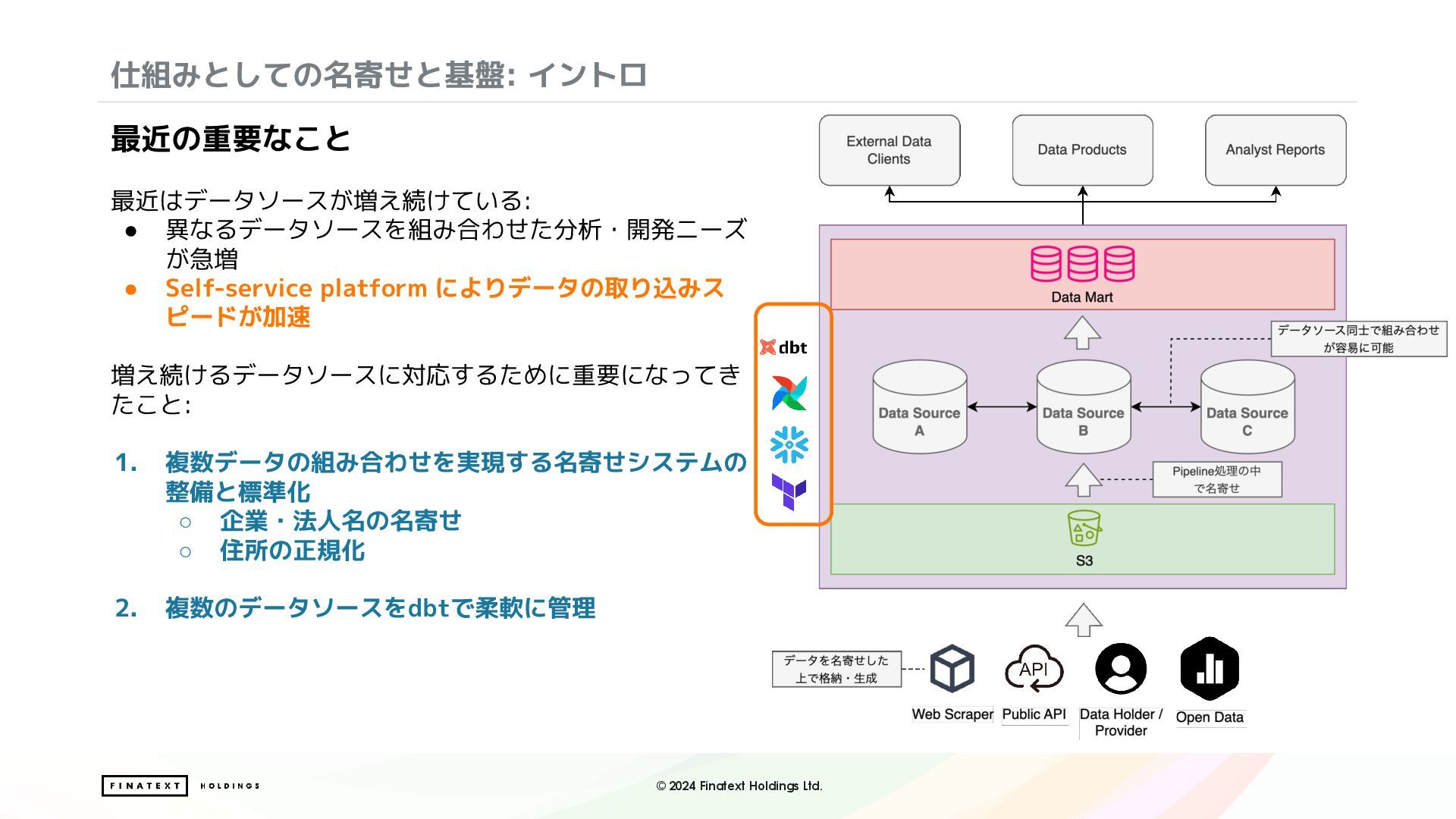 仕組みとしての名寄せと基盤: イントロ

最近の重要なこと

最近はデータソースが増え続けている:
● 異なるデータソースを組み合わせた分析・開発ニーズが急増
● Self-service platform によりデータの取り込みスピードが加速

増え続けるデータソースに対応するために重要になってきたこと:

1. 複数データの組み合わせを実現する名寄せシステムの整備と標準化
○ 企業・法人名の名寄せ
○ 住所の正規化

2. 複数のデータソースをdbtで柔軟に管理

External Data Clients

Data Products

Analyst Reports

Data Mart

データソース同士で組み合わせが容易に可能

dbt

Data Source A

Data Source B

Data Source C

Pipeline処理の中で名寄せ

S3

データを名寄せした上で格納・生成

API

Web Scraper

Public API

Data Holder / Provider

Open Data

FINATEXT HOLDINGS

© 2024 Finatext Holdings Ltd.